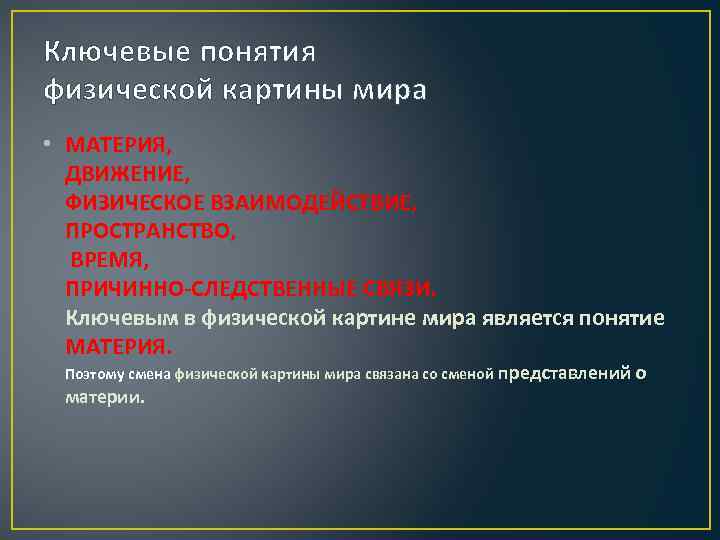 Ключевые понятия физической картины мира

• МАТЕРИЯ,
ДВИЖЕНИЕ,
ФИЗИЧЕСКОЕ ВЗАИМОДЕЙСТВИЕ,
ПРОСТРАНСТВО,
ВРЕМЯ,
ПРИЧИННО-СЛЕДСТВЕННЫЕ СВЯЗИ.
Ключевым в физической картине мира является понятие МАТЕРИЯ.
Поэтому смена физической картины мира связана со сменой представлений о материи.